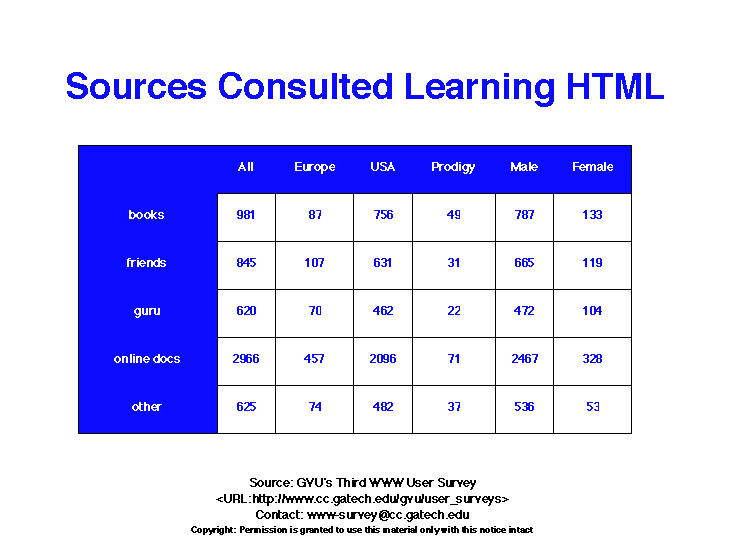 Sources Consulted Learning HTML

| | All | Europe | USA | Prodigy | Male | Female |
|---|---|---|---|---|---|---|
| books | 981 | 87 | 756 | 49 | 787 | 133 |
| friends | 845 | 107 | 631 | 31 | 665 | 119 |
| guru | 620 | 70 | 462 | 22 | 472 | 104 |
| online docs | 2966 | 457 | 2096 | 71 | 2467 | 328 |
| other | 625 | 74 | 482 | 37 | 536 | 53 |

Source: GVU's Third WWW User Survey
<URL:http://www.cc.gatech.edu/gvu/user_surveys>
Contact: www-survey@cc.gatech.edu
Copyright: Permission is granted to use this material only with this notice intact